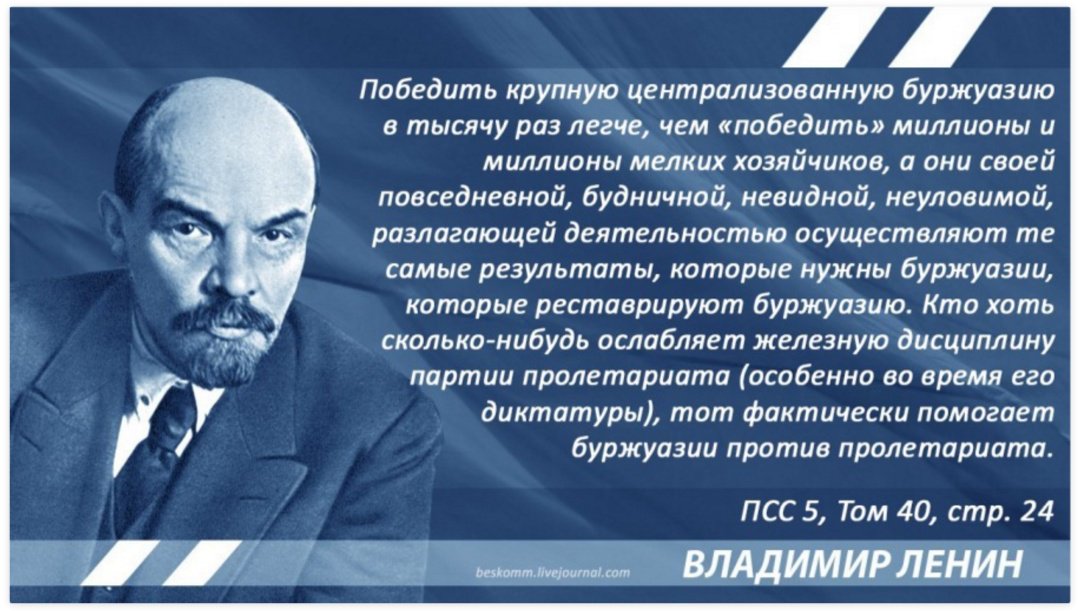 Победить крупную централизованную буржуазию в тысячу раз легче, чем «победить» миллионы и миллионы мелких хозяйчиков, а они своей повседневной, будничной, невидной, неуловимой, разлагающей деятельностью осуществляют те самые результаты, которые нужны буржуазии, которые реставрируют буржуазию. Кто хоть сколько-нибудь ослабляет железную дисциплину партии пролетариата (особенно во время его диктатуры), тот фактически помогает буржуазии против пролетариата.

ПСС 5, Том 40, стр. 24

beskomm.livejournal.com

ВЛАДИМИР ЛЕНИН